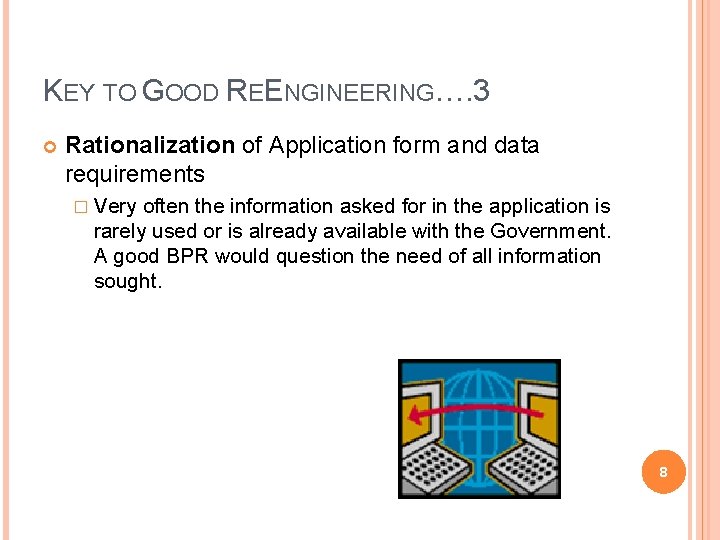 KEY TO GOOD REENGINEERING….3

Rationalization of Application form and data requirements

Very often the information asked for in the application is rarely used or is already available with the Government. A good BPR would question the need of all information sought.

8